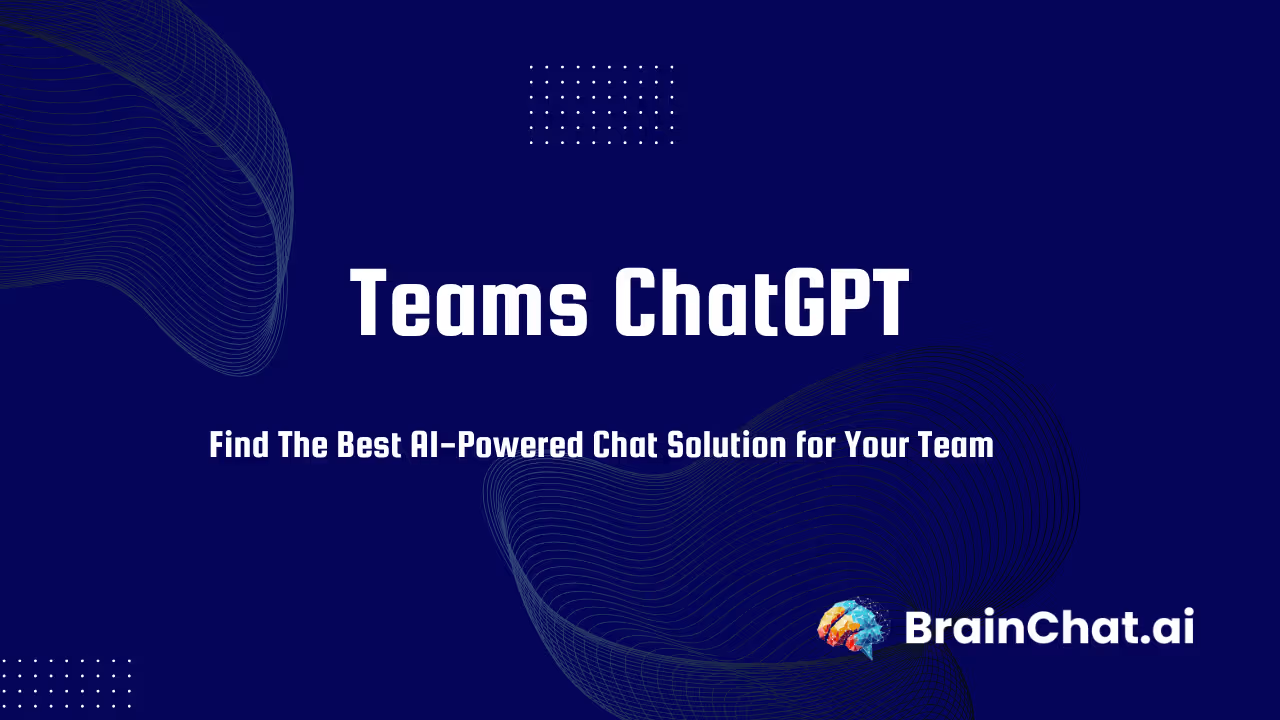 Teams ChatGPT

Find The Best AI-Powered Chat Solution for Your Team

BrainChat.ai